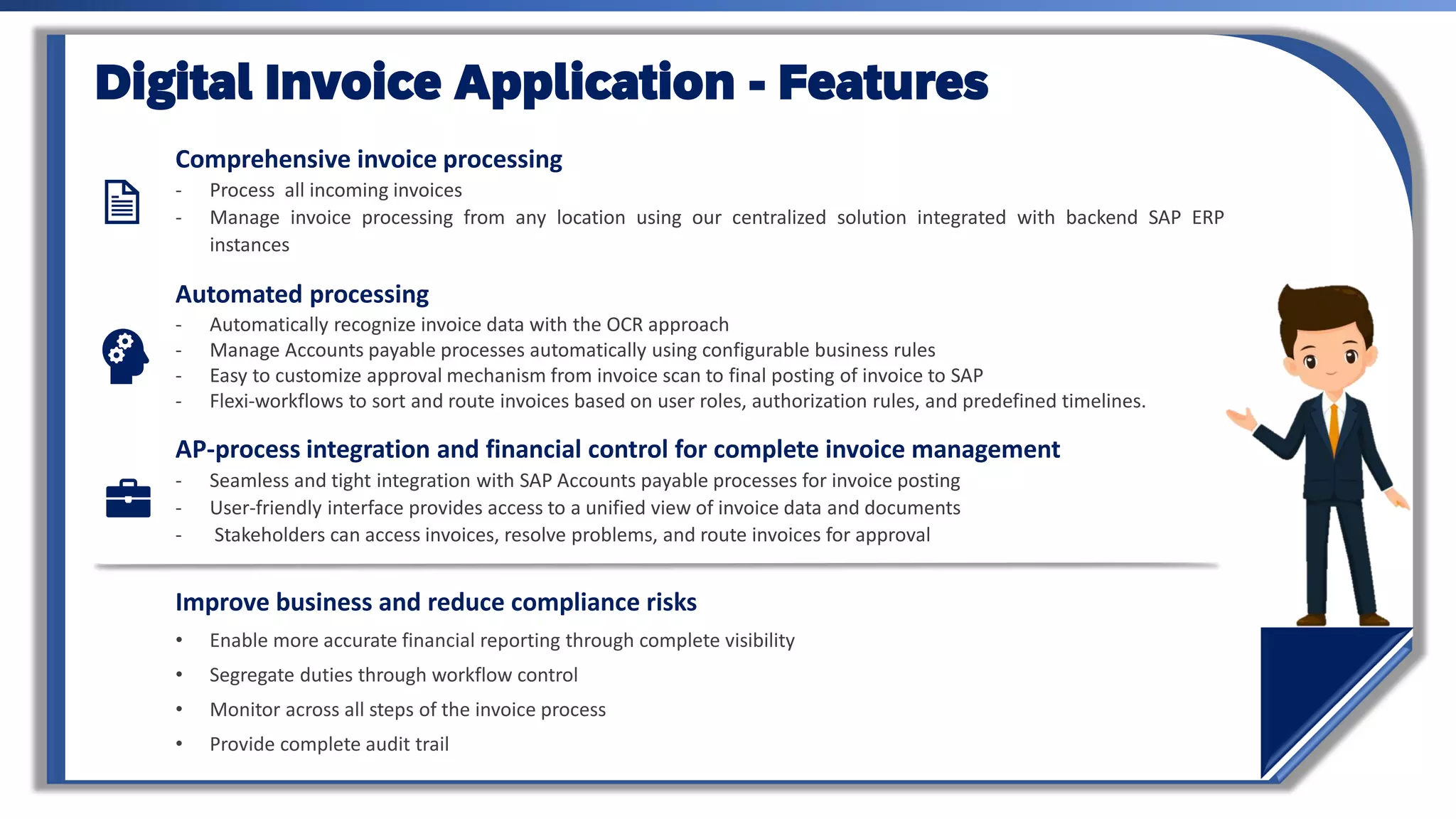 Digital Invoice Application - Features

Comprehensive invoice processing
- Process all incoming invoices
- Manage invoice processing from any location using our centralized solution integrated with backend SAP ERP instances

Automated processing
- Automatically recognize invoice data with the OCR approach
- Manage Accounts payable processes automatically using configurable business rules
- Easy to customize approval mechanism from invoice scan to final posting of invoice to SAP
- Flexi-workflows to sort and route invoices based on user roles, authorization rules, and predefined timelines.

AP-process integration and financial control for complete invoice management
- Seamless and tight integration with SAP Accounts payable processes for invoice posting
- User-friendly interface provides access to a unified view of invoice data and documents
- Stakeholders can access invoices, resolve problems, and route invoices for approval

Improve business and reduce compliance risks
• Enable more accurate financial reporting through complete visibility
• Segregate duties through workflow control
• Monitor across all steps of the invoice process
• Provide complete audit trail